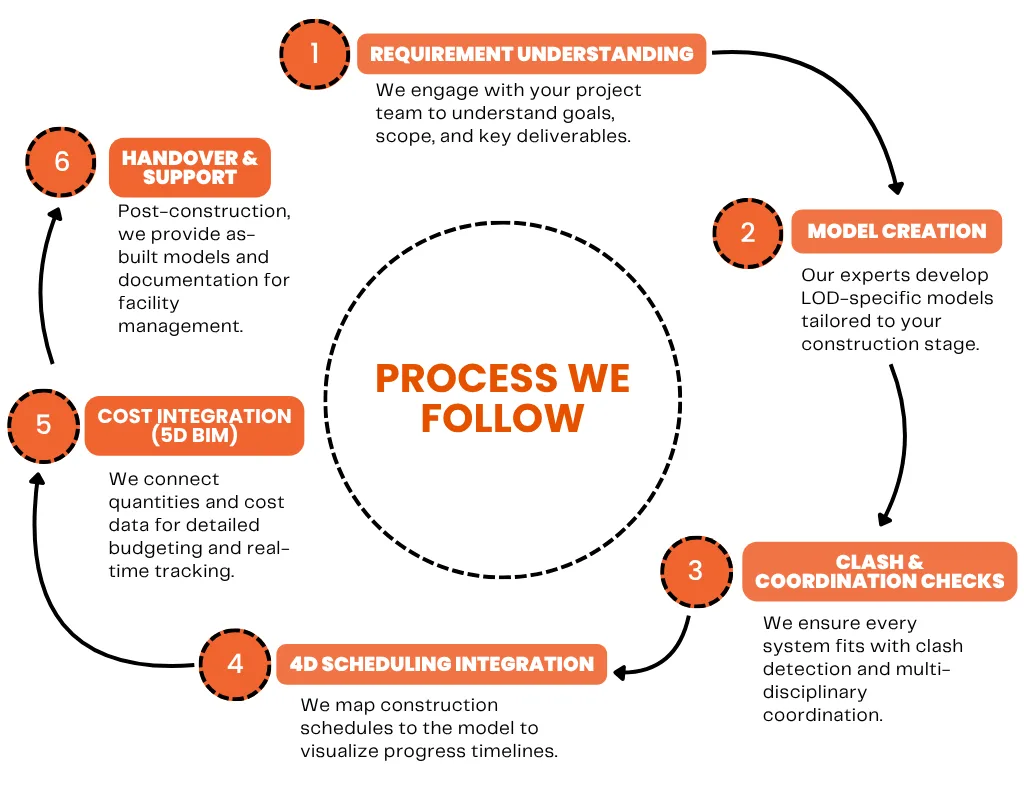 PROCESS WE FOLLOW

1
REQUIREMENT UNDERSTANDING
We engage with your project team to understand goals, scope, and key deliverables.

2
MODEL CREATION
Our experts develop LOD-specific models tailored to your construction stage.

3
CLASH & COORDINATION CHECKS
We ensure every system fits with clash detection and multi-disciplinary coordination.

4
4D SCHEDULING INTEGRATION
We map construction schedules to the model to visualize progress timelines.

5
COST INTEGRATION (5D BIM)
We connect quantities and cost data for detailed budgeting and real-time tracking.

6
HANDOVER & SUPPORT
Post-construction, we provide as-built models and documentation for facility management.